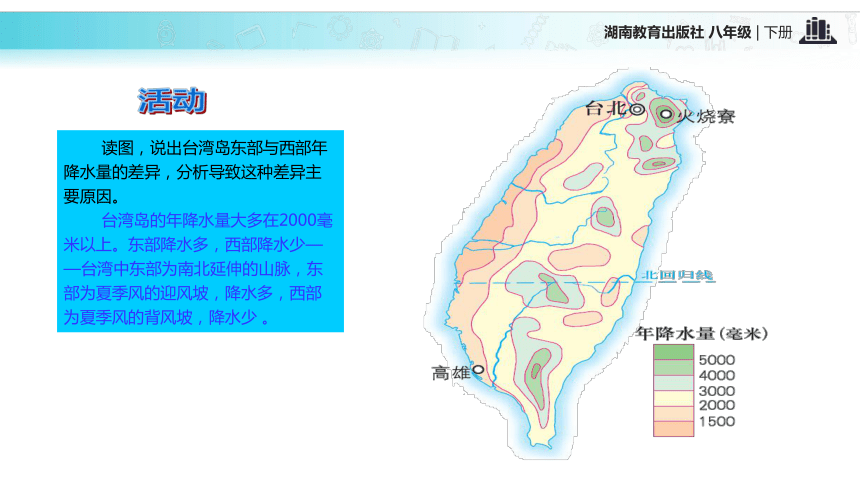 湖南教育出版社 八年级 | 下册

活动

读图，说出台湾岛东部与西部年降水量的差异，分析导致这种差异主要原因。

台湾岛的年降水量大多在2000毫米以上。东部降水多，西部降水少——台湾中东部为南北延伸的山脉，东部为夏季风的迎风坡，降水多，西部为夏季风的背风坡，降水少 。

台北

火烧寮

北回归线

高雄

年降水量（毫米）

5000
4000
3000
2000
1500